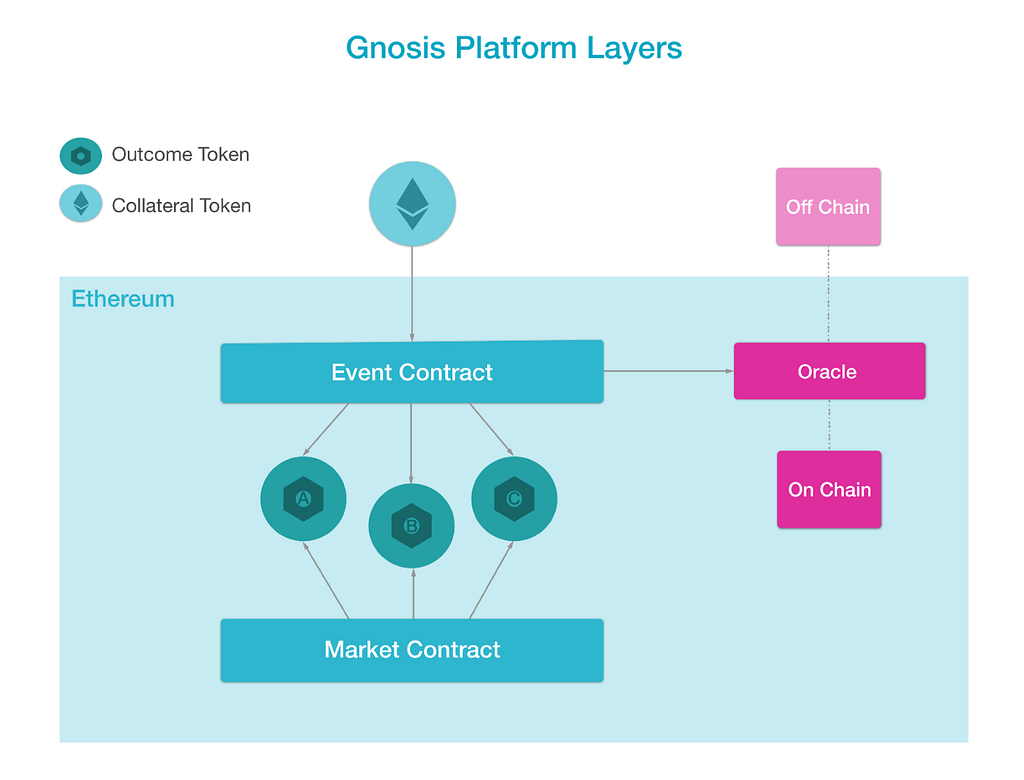 Gnosis Platform Layers

Outcome Token

Collateral Token

Off Chain

Ethereum

Event Contract

Oracle

A

B

C

On Chain

Market Contract